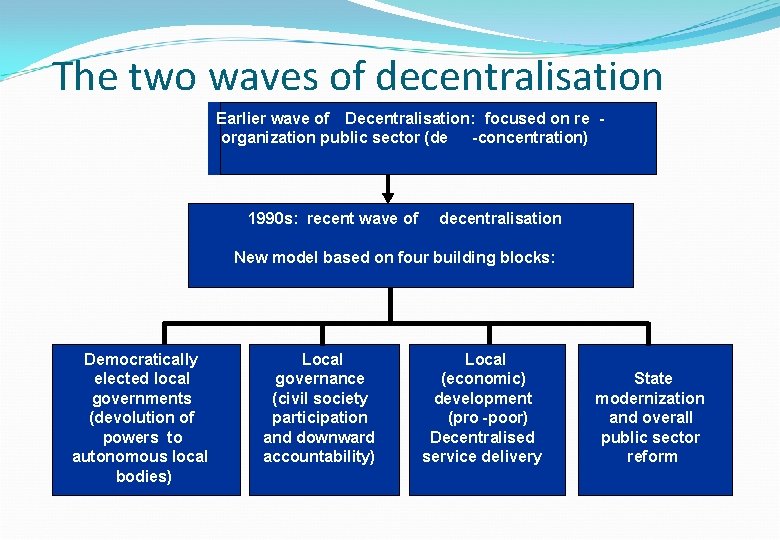 The two waves of decentralisation

Earlier wave of Decentralisation: focused on re - organization public sector (de -concentration)

1990s: recent wave of decentralisation

New model based on four building blocks:

Democratically elected local governments (devolution of powers to autonomous local bodies)

Local governance (civil society participation and downward accountability)

Local (economic) development (pro -poor) Decentralised service delivery

State modernization and overall public sector reform